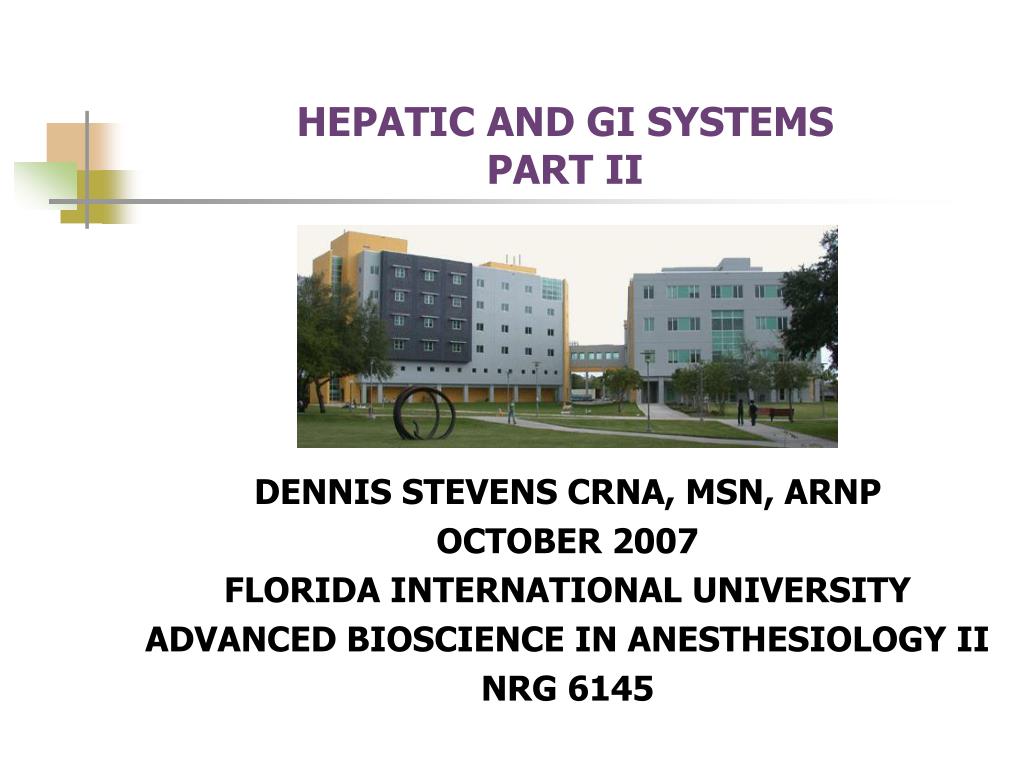 HEPATIC AND GI SYSTEMS
PART II

DENNIS STEVENS CRNA, MSN, ARNP
OCTOBER 2007
FLORIDA INTERNATIONAL UNIVERSITY
ADVANCED BIOSCIENCE IN ANESTHESIOLOGY II
NRG 6145